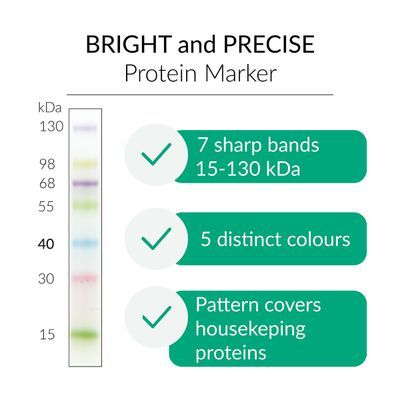 BRIGHT and PRECISE
Protein Marker

kDa
130
98
68
55
40
30
15

7 sharp bands 15-130 kDa

5 distinct colours

Pattern covers housekeping proteins